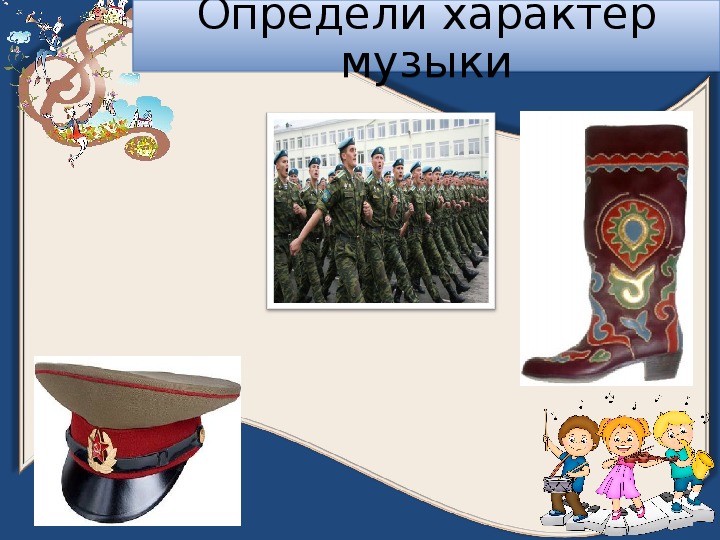 Определи характер музыки